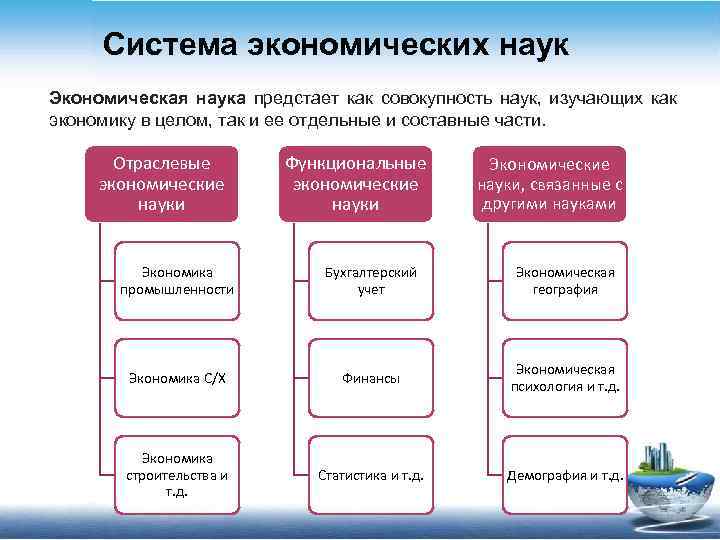 Система экономических наук

Экономическая наука предстает как совокупность наук, изучающих как экономику в целом, так и ее отдельные и составные части.

Отраслевые экономические науки

Экономика промышленности

Экономика С/Х

Экономика строительства и т.д.

Функциональные экономические науки

Бухгалтерский учет

Финансы

Статистика и т.д.

Экономические науки, связанные с другими науками

Экономическая география

Экономическая психология и т.д.

Демография и т.д.